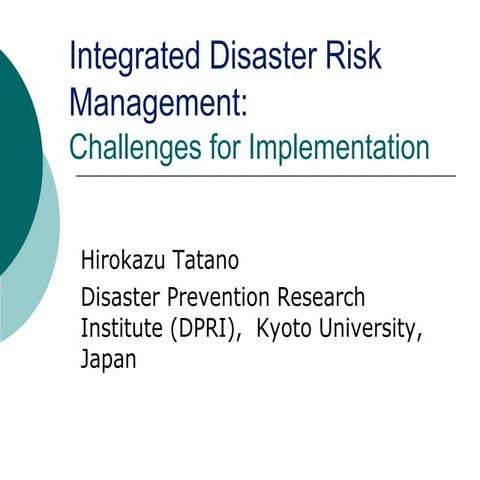 Integrated Disaster Risk Management:
Challenges for Implementation

Hirokazu Tatano

Disaster Prevention Research Institute (DPRI), Kyoto University, Japan